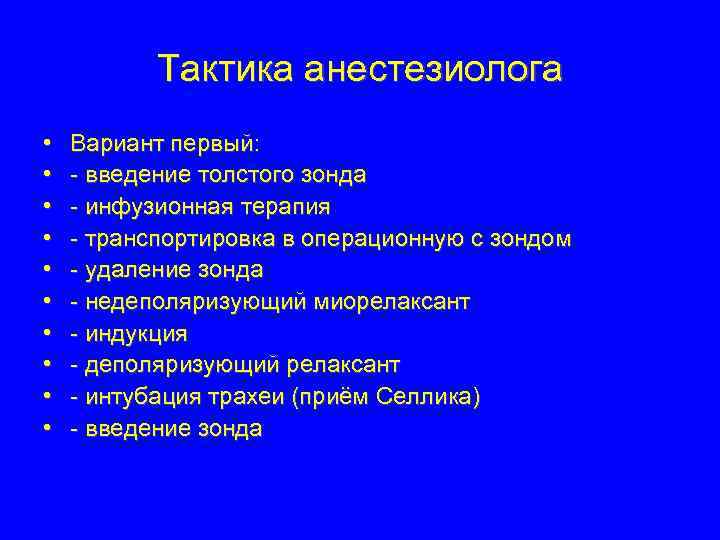 Тактика анестезиолога

• Вариант первый:
• - введение толстого зонда
• - инфузионная терапия
• - транспортировка в операционную с зондом
• - удаление зонда
• - недеполяризующий миорелаксант
• - индукция
• - деполяризующий релаксант
• - интубация трахеи (приём Селлика)
• - введение зонда